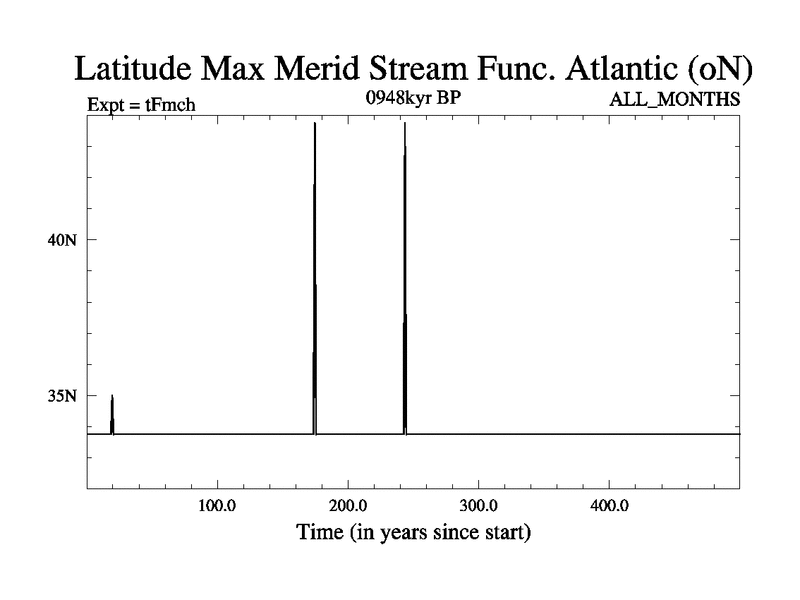 Latitude Max Merid Stream Func. Atlantic (oN)

Expt = tFmch

0948kyr BP

ALL_MONTHS

40N

35N

100.0

200.0

300.0

400.0

Time (in years since start)